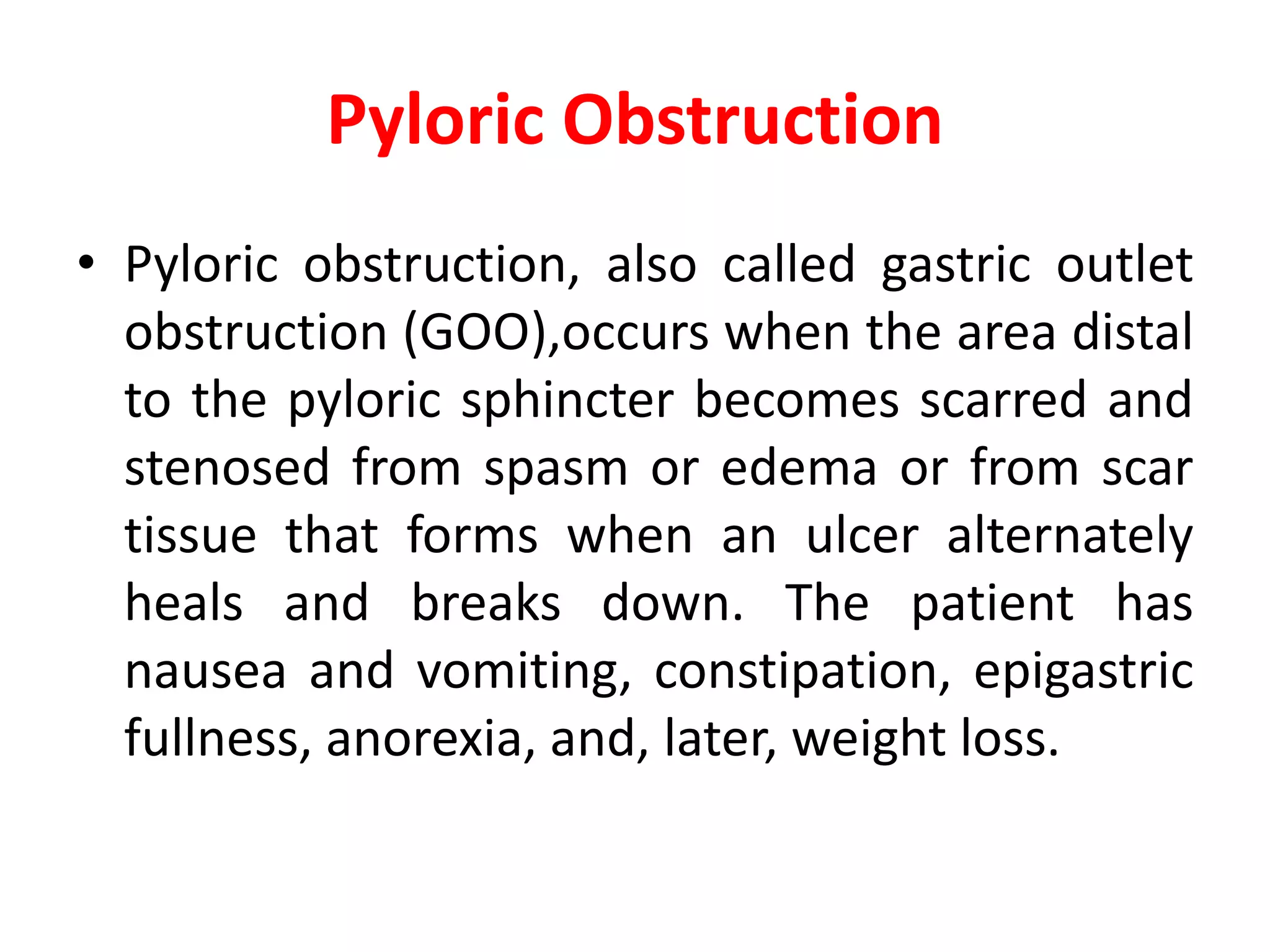 Pyloric Obstruction

• Pyloric obstruction, also called gastric outlet obstruction (GOO),occurs when the area distal to the pyloric sphincter becomes scarred and stenosed from spasm or edema or from scar tissue that forms when an ulcer alternately heals and breaks down. The patient has nausea and vomiting, constipation, epigastric fullness, anorexia, and, later, weight loss.